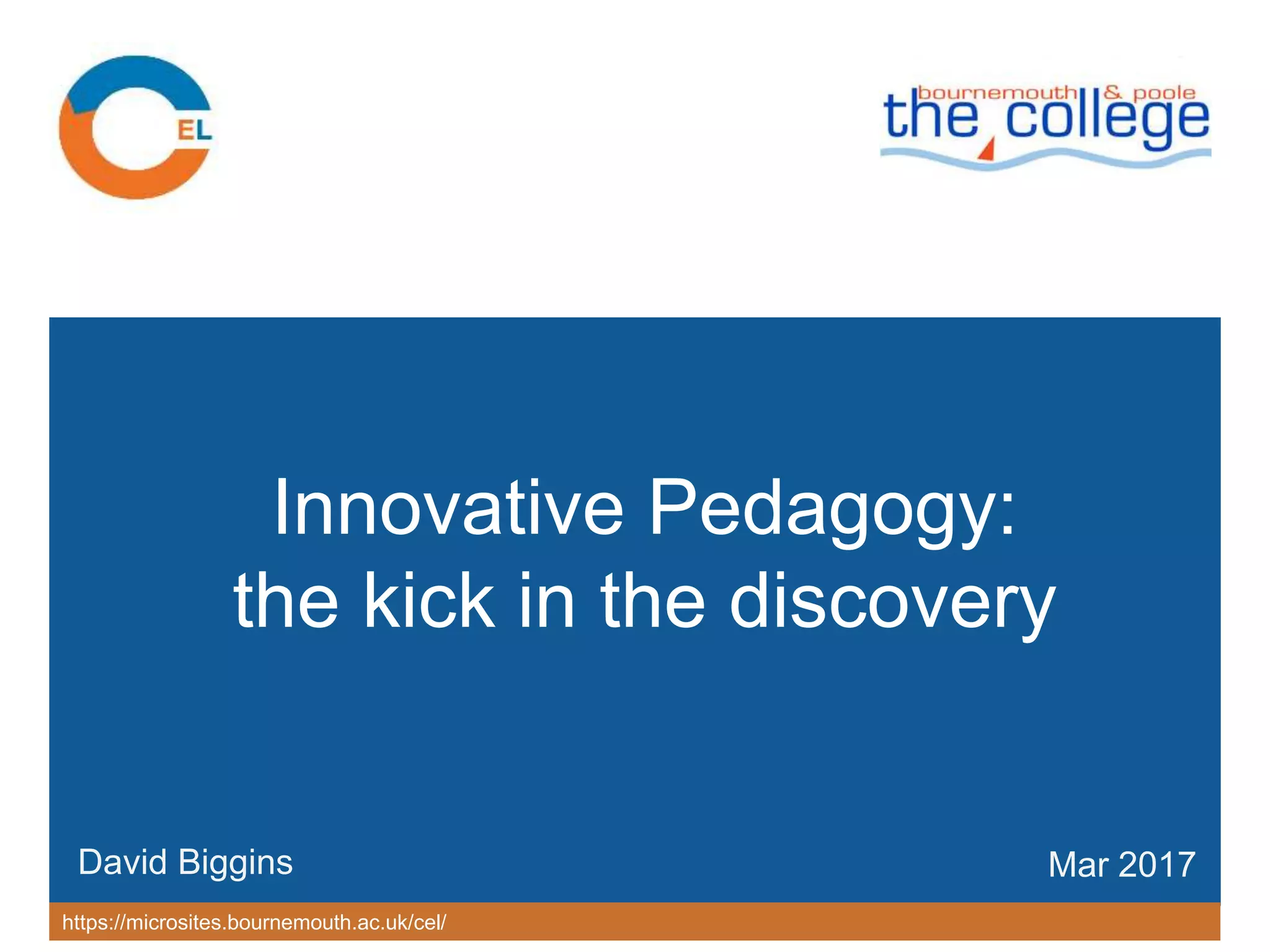 EL

bournemouth & poole
the college

Innovative Pedagogy:
the kick in the discovery

David Biggins

Mar 2017

https://microsites.bournemouth.ac.uk/cel/